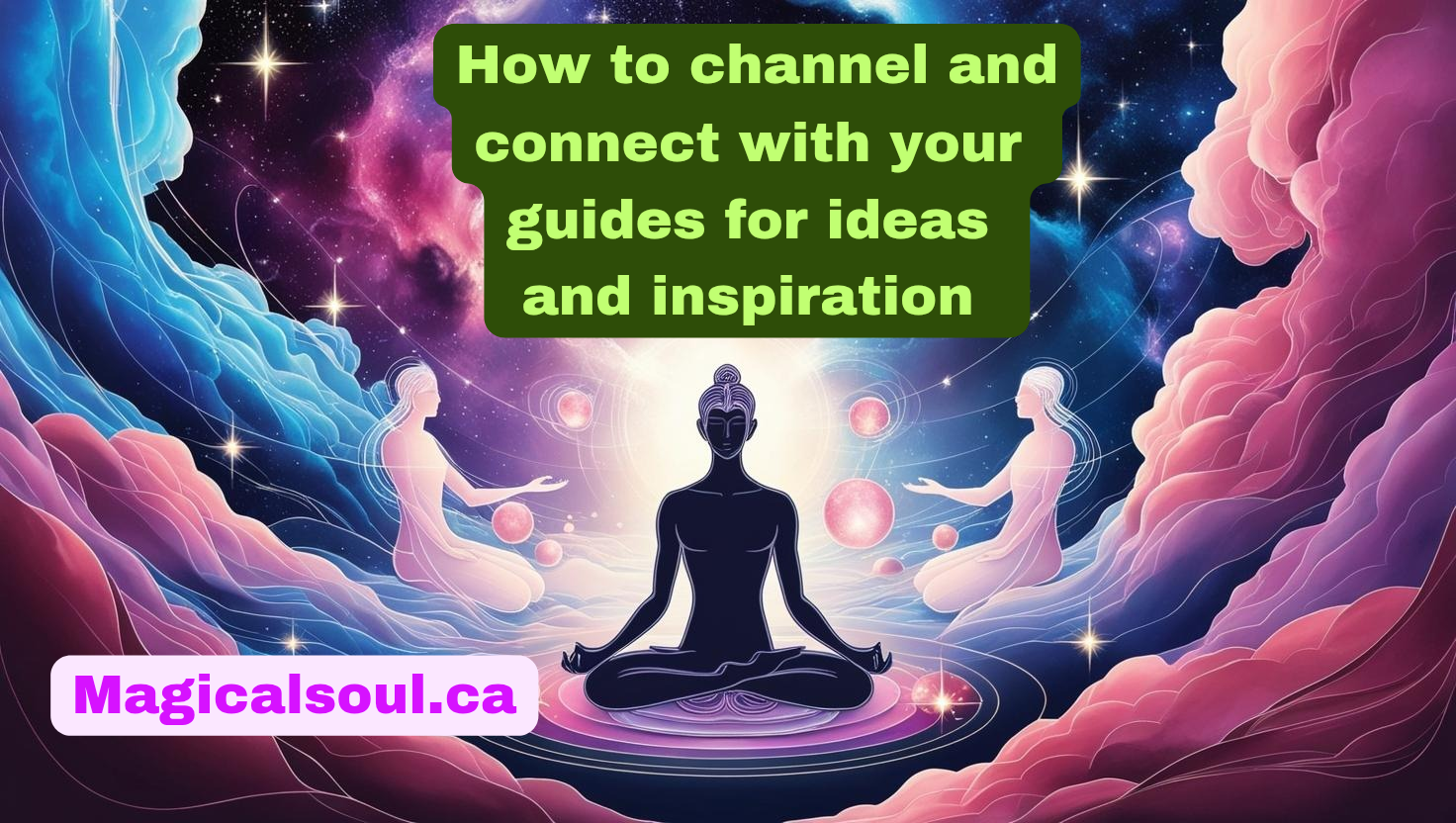 How to channel and connect with your guides for ideas and inspiration

Magicalsoul.ca